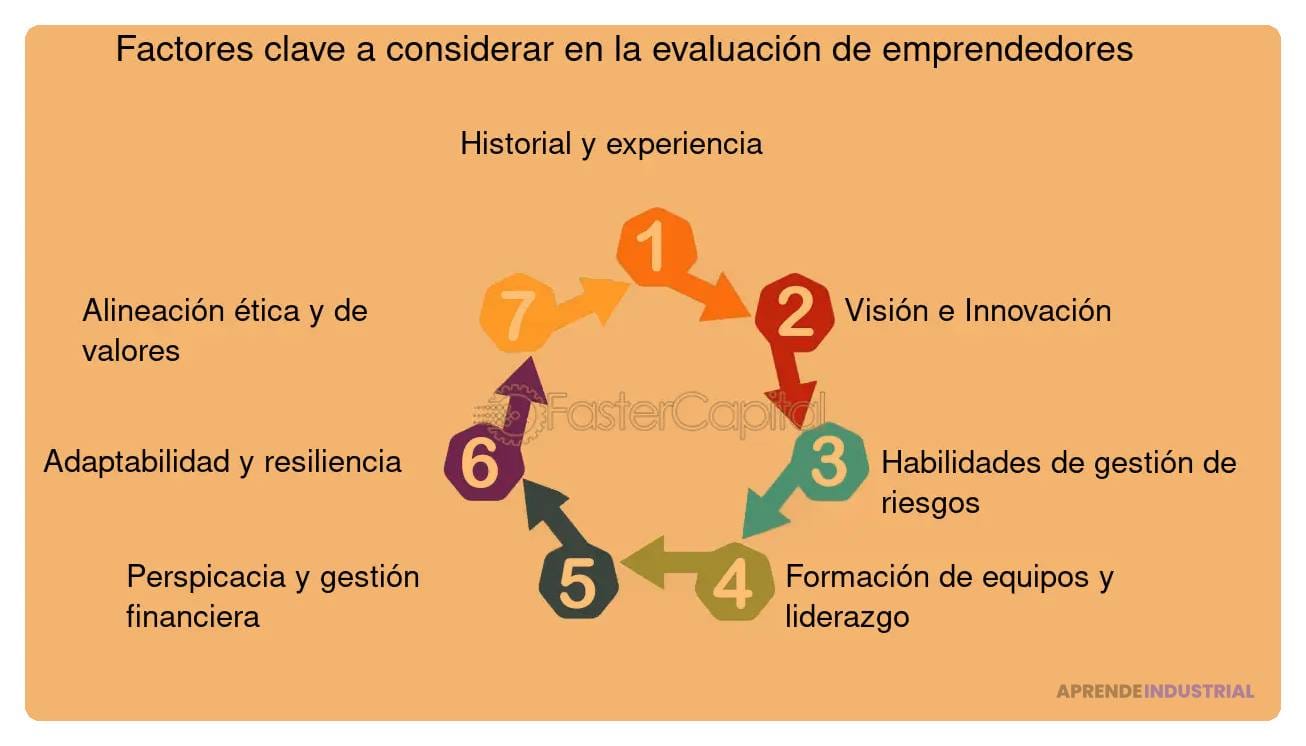 Factores clave a considerar en la evaluación de emprendedores

Historial y experiencia

1

2

Visión e Innovación

3

Habilidades de gestión de riesgos

4

Formación de equipos y liderazgo

5

Perspicacia y gestión financiera

6

Adaptabilidad y resiliencia

7

Alineación ética y de valores

FasterCapital

APRENDEINDUSTRIAL